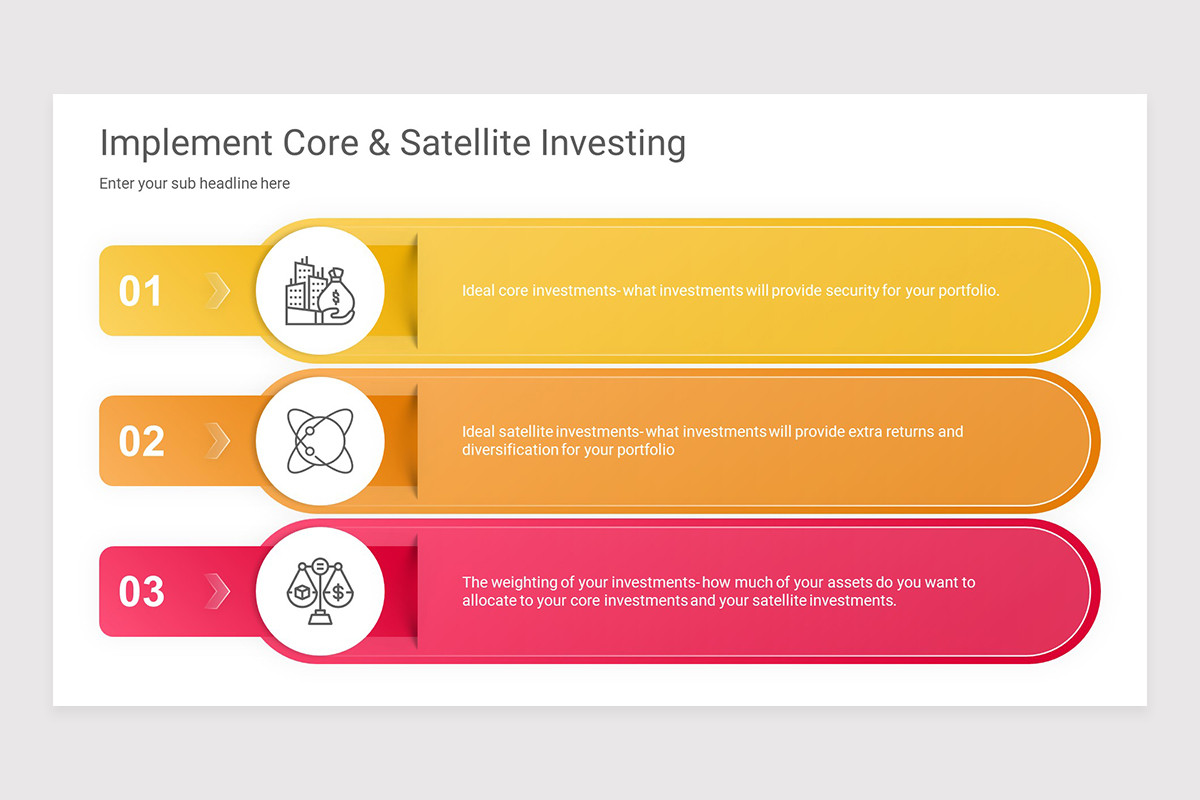 Implement Core & Satellite Investing

Enter your sub headline here

01

Ideal core investments- what investments will provide security for your portfolio.

02

Ideal satellite investments- what investments will provide extra returns and diversification for your portfolio

03

The weighting of your investments- how much of your assets do you want to allocate to your core investments and your satellite investments.